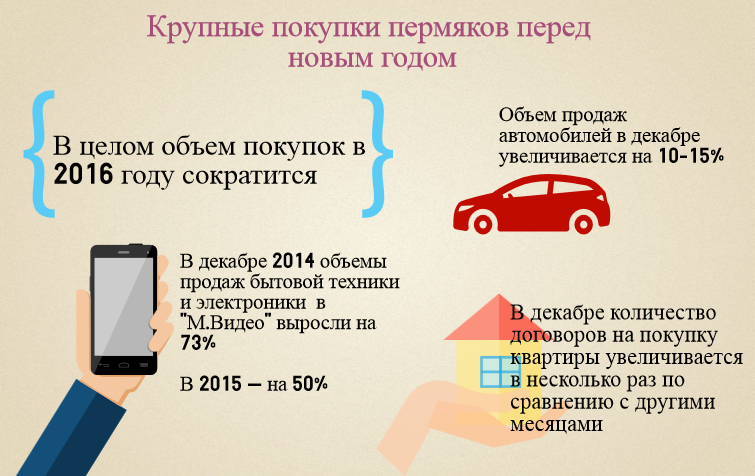 Крупные покупки пермяков перед новым годом

В целом объем покупок в 2016 году сократится

Объем продаж автомобилей в декабре увеличивается на 10-15%

В декабре 2014 объемы продаж бытовой техники и электроники в "М.Видео" выросли на 73%

В 2015 — на 50%

В декабре количество договоров на покупку квартиры увеличивается в несколько раз по сравнению с другими месяцами